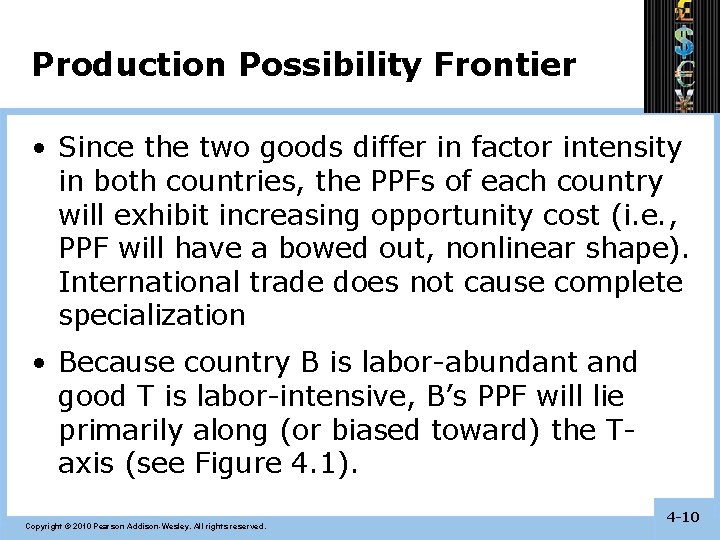 Production Possibility Frontier

• Since the two goods differ in factor intensity in both countries, the PPFs of each country will exhibit increasing opportunity cost (i.e., PPF will have a bowed out, nonlinear shape). International trade does not cause complete specialization

• Because country B is labor-abundant and good T is labor-intensive, B's PPF will lie primarily along (or biased toward) the T-axis (see Figure 4.1).

Copyright © 2010 Pearson Addison-Wesley. All rights reserved.

4-10